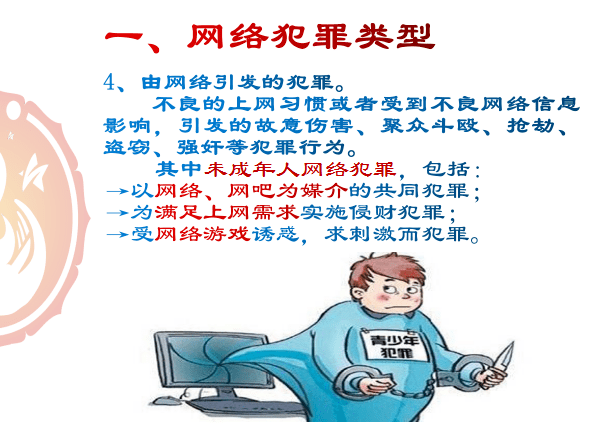 一、网络犯罪类型

4、由网络引发的犯罪。

不良的上网习惯或者受到不良网络信息影响，引发的故意伤害、聚众斗殴、抢劫、盗窃、强奸等犯罪行为。

其中未成年人网络犯罪，包括：
→以网络、网吧为媒介的共同犯罪；
→为满足上网需求实施侵财犯罪；
→受网络游戏诱惑，求刺激而犯罪。

青少年犯罪